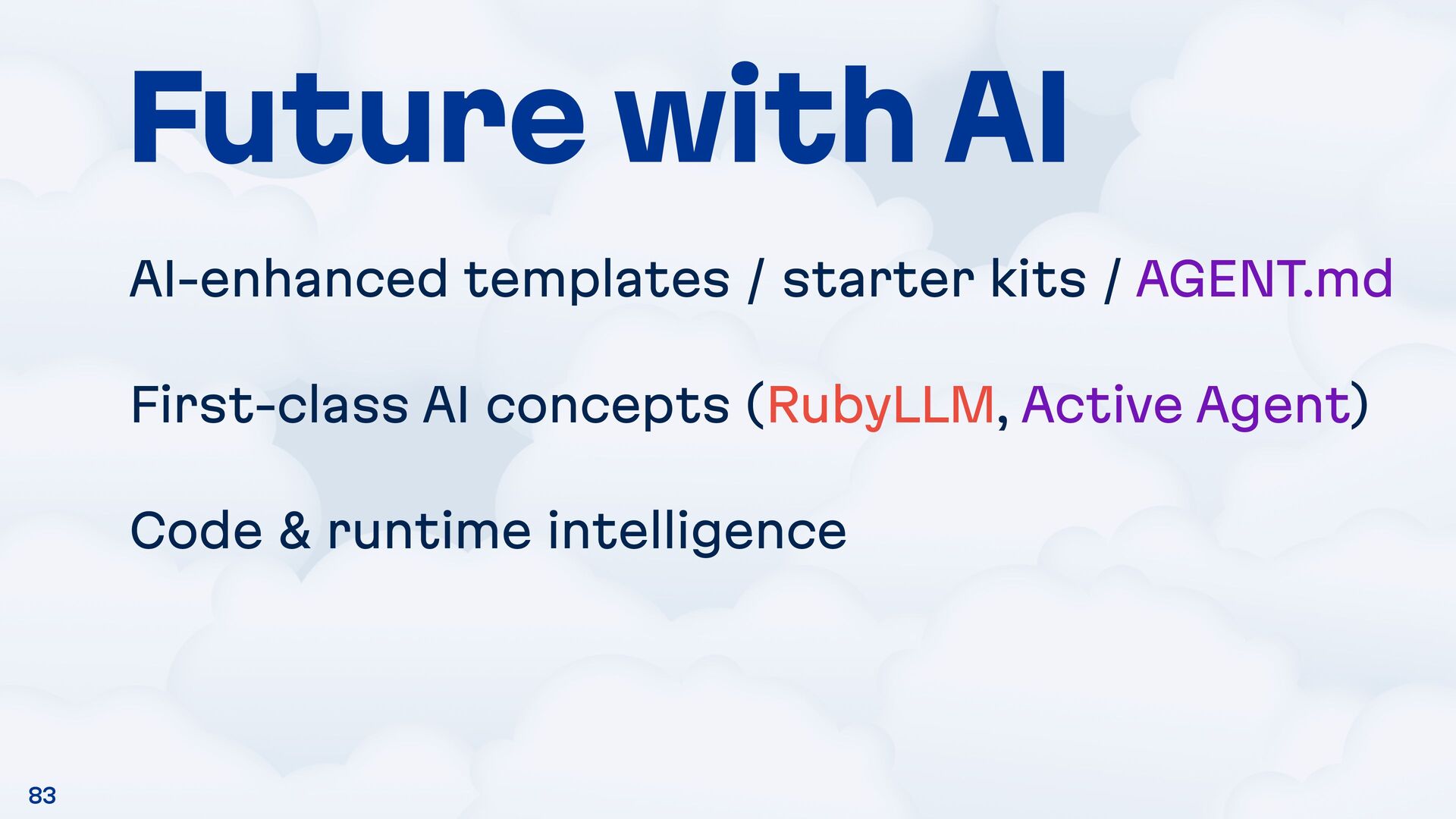 Future with AI

AI-enhanced templates / starter kits / AGENT.md

First-class AI concepts (RubyLLM, Active Agent)

Code & runtime intelligence

83